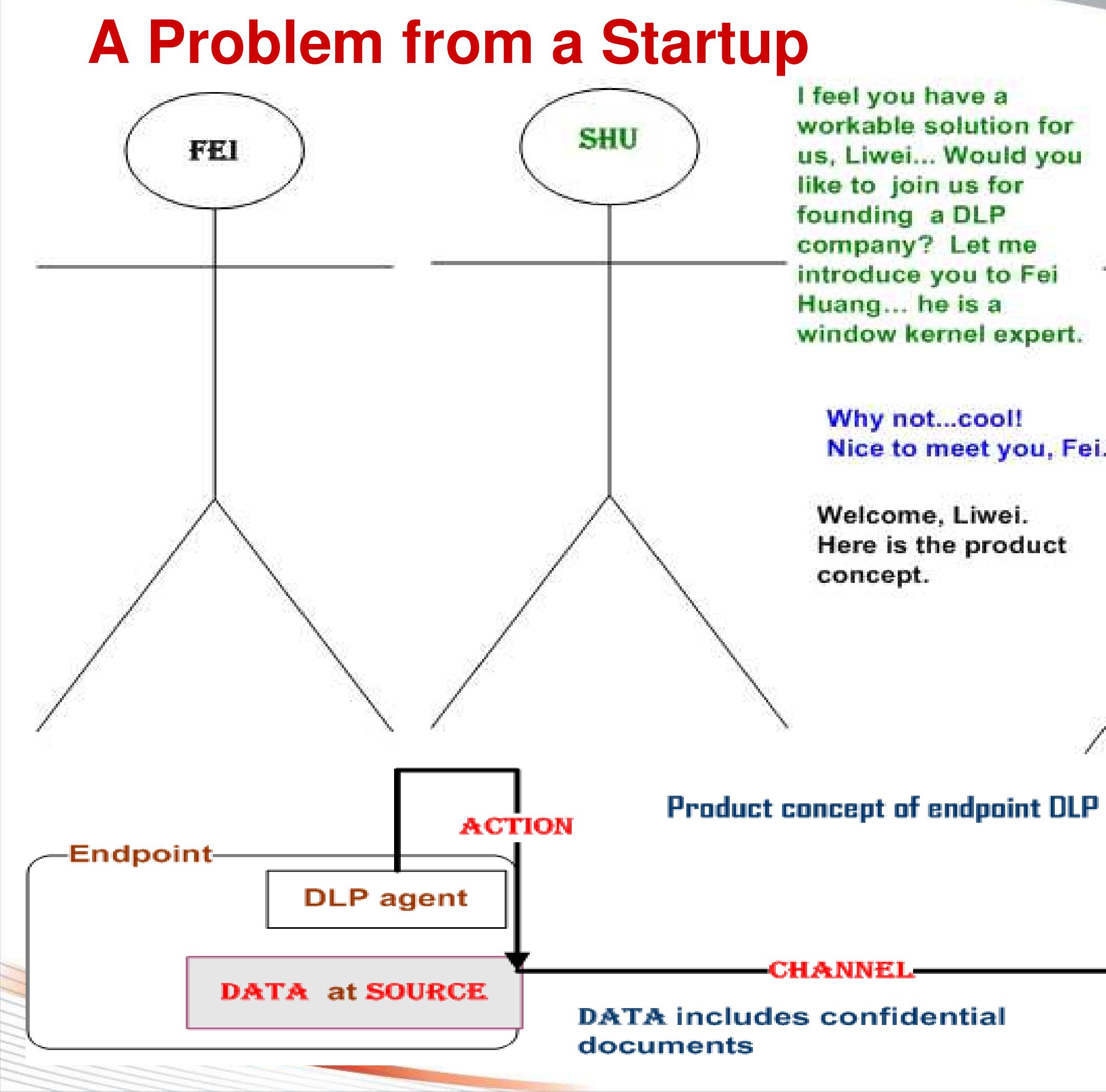 A Problem from a Startup

FEI

SHU

I feel you have a workable solution for us, Liwei... Would you like to join us for founding a DLP company? Let me introduce you to Fei Huang... he is a window kernel expert.

Why not...cool!
Nice to meet you, Fei.

Welcome, Liwei.
Here is the product concept.

Product concept of endpoint DLP

ACTION

Endpoint

DLP agent

DATA at SOURCE

CHANNEL

DATA includes confidential documents